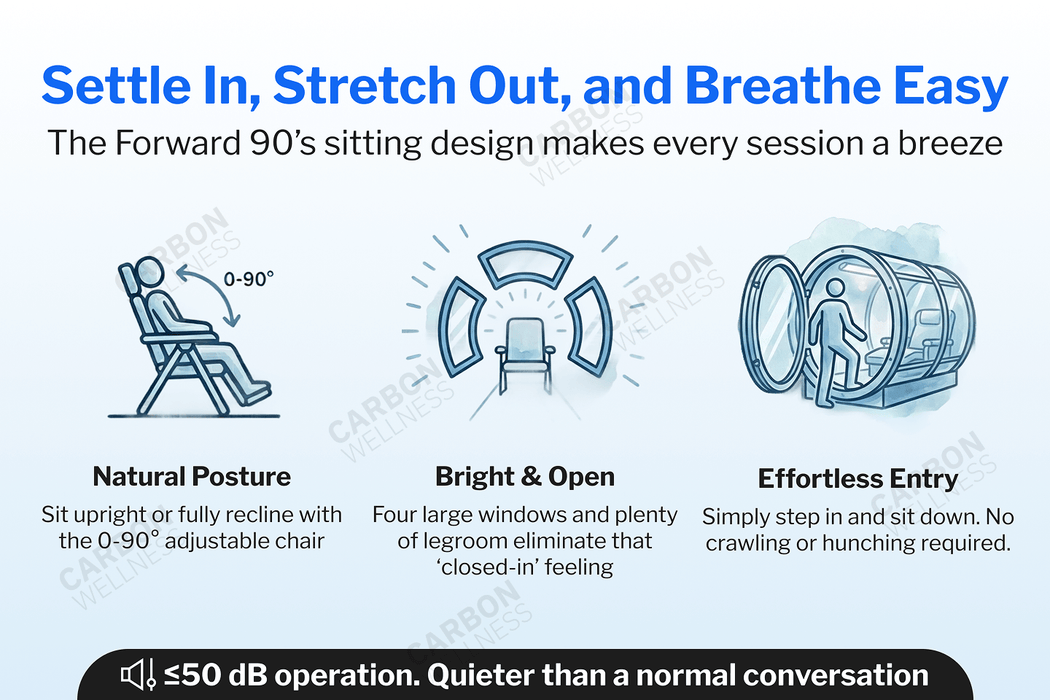 Settle In, Stretch Out, and Breathe Easy

The Forward 90's sitting design makes every session a breeze

CARBON WELLNESS

0-90°

Natural Posture

Sit upright or fully recline with the 0-90° adjustable chair

Bright & Open

Four large windows and plenty of legroom eliminate that 'closed-in' feeling

Effortless Entry

Simply step in and sit down. No crawling or hunching required.

≤50 dB operation. Quieter than a normal conversation